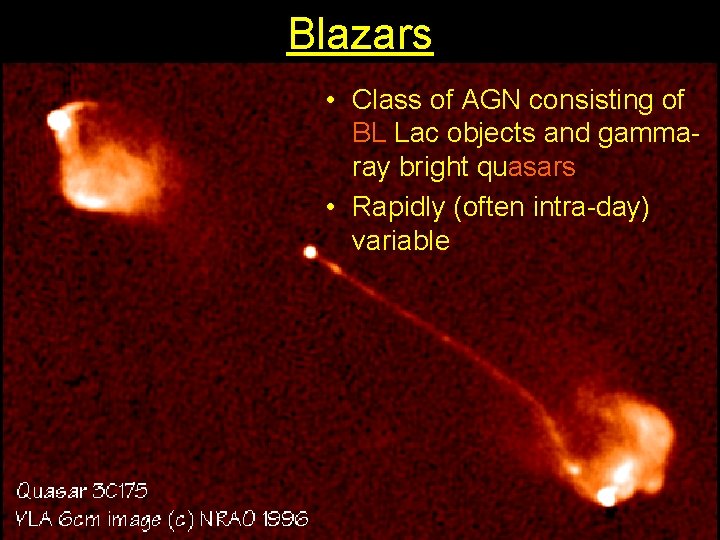 Blazars

• Class of AGN consisting of BL Lac objects and gamma-ray bright quasars
• Rapidly (often intra-day) variable

Quasar 3C175
VLA 6cm image (c) NRAO 1996